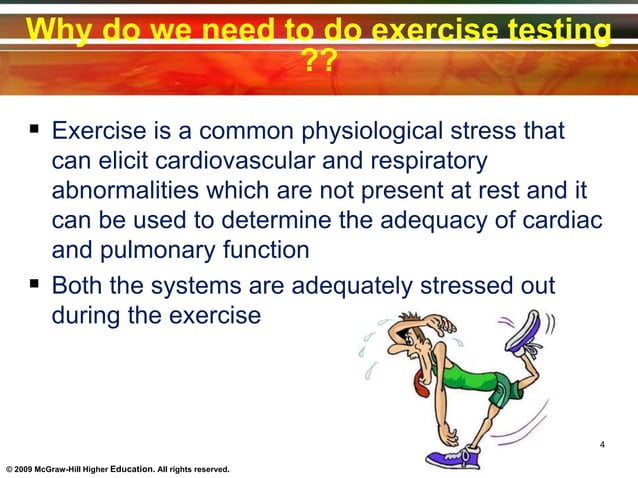 Why do we need to do exercise testing ??

▪ Exercise is a common physiological stress that can elicit cardiovascular and respiratory abnormalities which are not present at rest and it can be used to determine the adequacy of cardiac and pulmonary function

▪ Both the systems are adequately stressed out during the exercise

4

© 2009 McGraw-Hill Higher Education. All rights reserved.